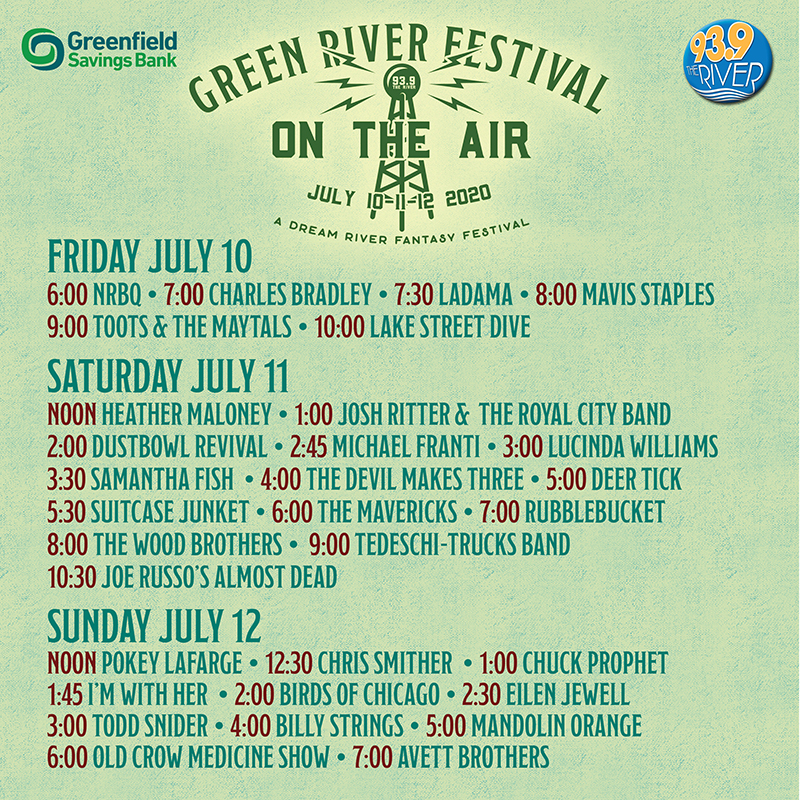 Greenfield Savings Bank

GREEN RIVER FESTIVAL

93.9 THE RIVER

ON THE AIR

JULY 10-11-12 2020

A DREAM RIVER FANTASY FESTIVAL

93.9 THE RIVER

FRIDAY JULY 10

6:00 NRBQ • 7:00 CHARLES BRADLEY • 7:30 LADAMA • 8:00 MAVIS STAPLES
9:00 TOOTS & THE MAYTALS • 10:00 LAKE STREET DIVE

SATURDAY JULY 11

NOON HEATHER MALONEY • 1:00 JOSH RITTER & THE ROYAL CITY BAND
2:00 DUSTBOWL REVIVAL • 2:45 MICHAEL FRANTI • 3:00 LUCINDA WILLIAMS
3:30 SAMANTHA FISH • 4:00 THE DEVIL MAKES THREE • 5:00 DEER TICK
5:30 SUITCASE JUNKET • 6:00 THE MAVERICKS • 7:00 RUBBLEBUCKET
8:00 THE WOOD BROTHERS • 9:00 TEDESCHI-TRUCKS BAND
10:30 JOE RUSSO'S ALMOST DEAD

SUNDAY JULY 12

NOON POKEY LAFARGE • 12:30 CHRIS SMITHER • 1:00 CHUCK PROPHET
1:45 I'M WITH HER • 2:00 BIRDS OF CHICAGO • 2:30 EILEN JEWELL
3:00 TODD SNIDER • 4:00 BILLY STRINGS • 5:00 MANDOLIN ORANGE
6:00 OLD CROW MEDICINE SHOW • 7:00 AVETT BROTHERS